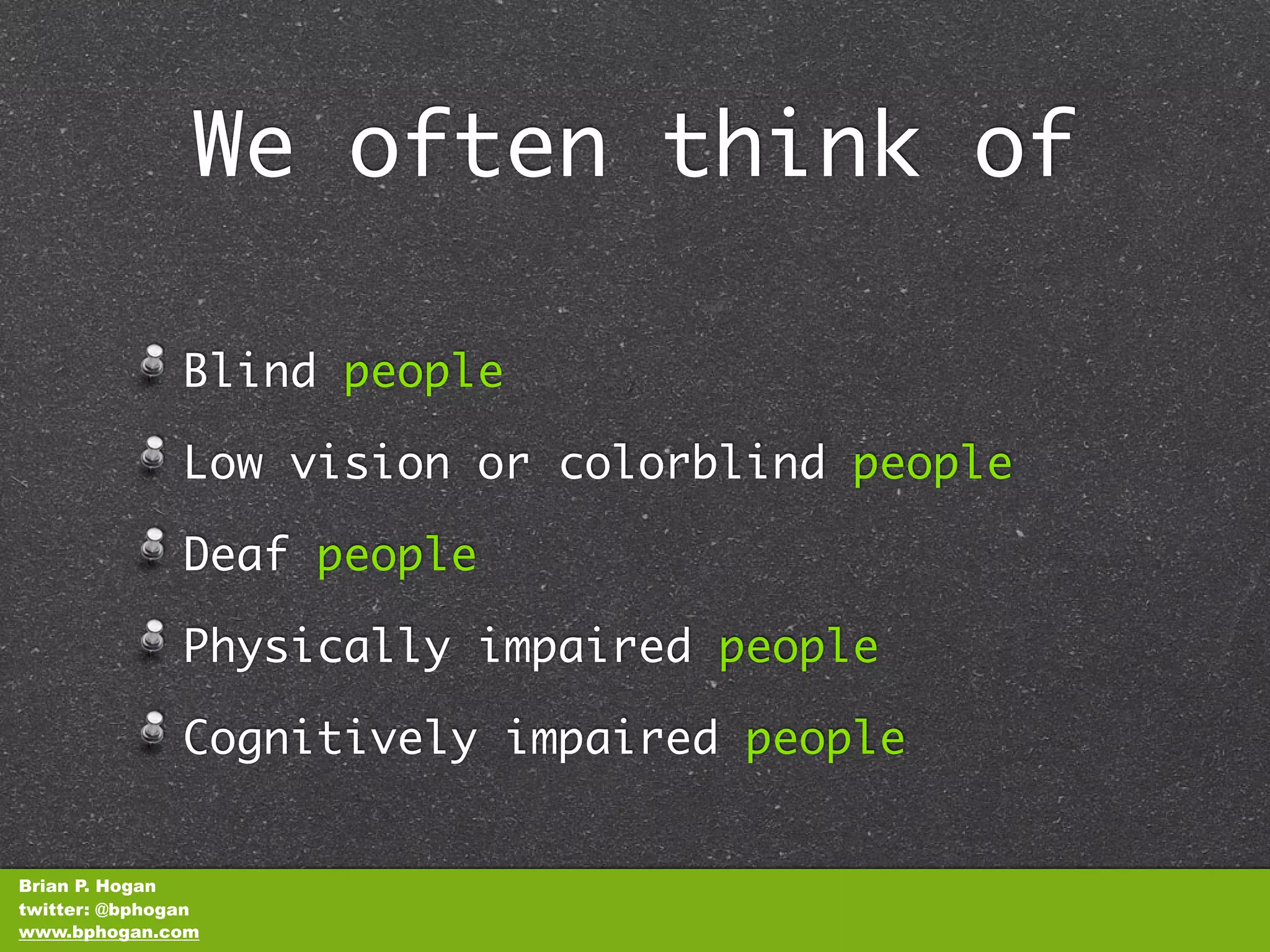 We often think of

Blind people

Low vision or colorblind people

Deaf people

Physically impaired people

Cognitively impaired people

Brian P. Hogan
twitter: @bphogan
www.bphogan.com